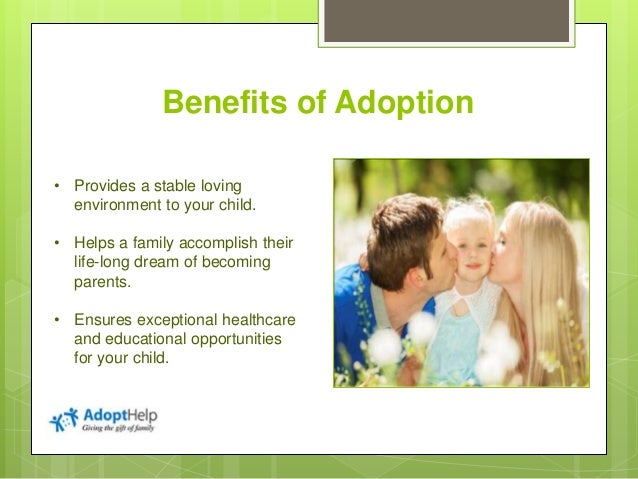 Benefits of Adoption

• Provides a stable loving environment to your child.

• Helps a family accomplish their life-long dream of becoming parents.

• Ensures exceptional healthcare and educational opportunities for your child.

AdoptHelp
Giving the gift of family